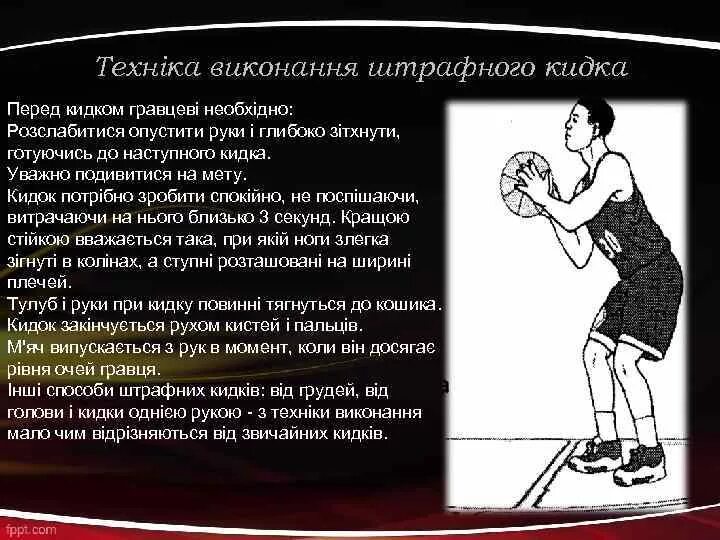 Техніка виконання штрафного кидка

Перед кидком гравцеві необхідно:
Розслабитися опустити руки і глибоко зітхнути, готуючись до наступного кидка.
Уважно подивитися на мету.
Кидок потрібно зробити спокійно, не поспішаючи, витрачаючи на нього близько 3 секунд. Кращою стійкою вважається така, при якій ноги злегка зігнуті в колінах, а ступні розташовані на ширині плечей.
Тулуб і руки при кидку повинні тягнуться до кошика.
Кидок закінчується рухом кистей і пальців.
М'яч випускається з рук в момент, коли він досягає рівня очей гравця.
Інші способи штрафних кидків: від грудей, від голови і кидки однією рукою - з техніки виконання мало чим відрізняються від звичайних кидків.

fppt.com